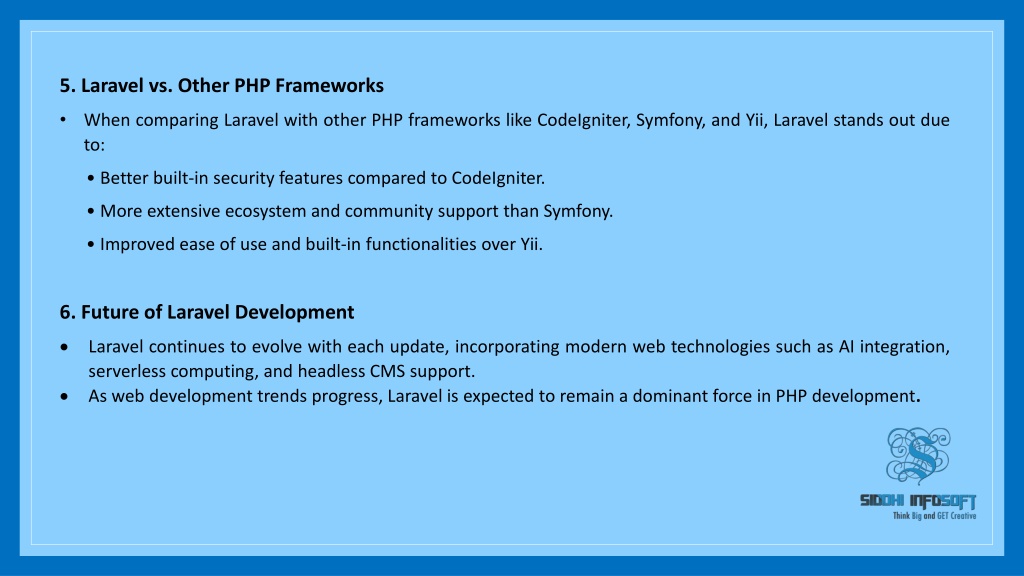 5. Laravel vs. Other PHP Frameworks

• When comparing Laravel with other PHP frameworks like CodeIgniter, Symfony, and Yii, Laravel stands out due to:

• Better built-in security features compared to CodeIgniter.

• More extensive ecosystem and community support than Symfony.

• Improved ease of use and built-in functionalities over Yii.

6. Future of Laravel Development

• Laravel continues to evolve with each update, incorporating modern web technologies such as AI integration, serverless computing, and headless CMS support.

• As web development trends progress, Laravel is expected to remain a dominant force in PHP development.

SIDDHI INFOSOFT
Think Big and GET Creative